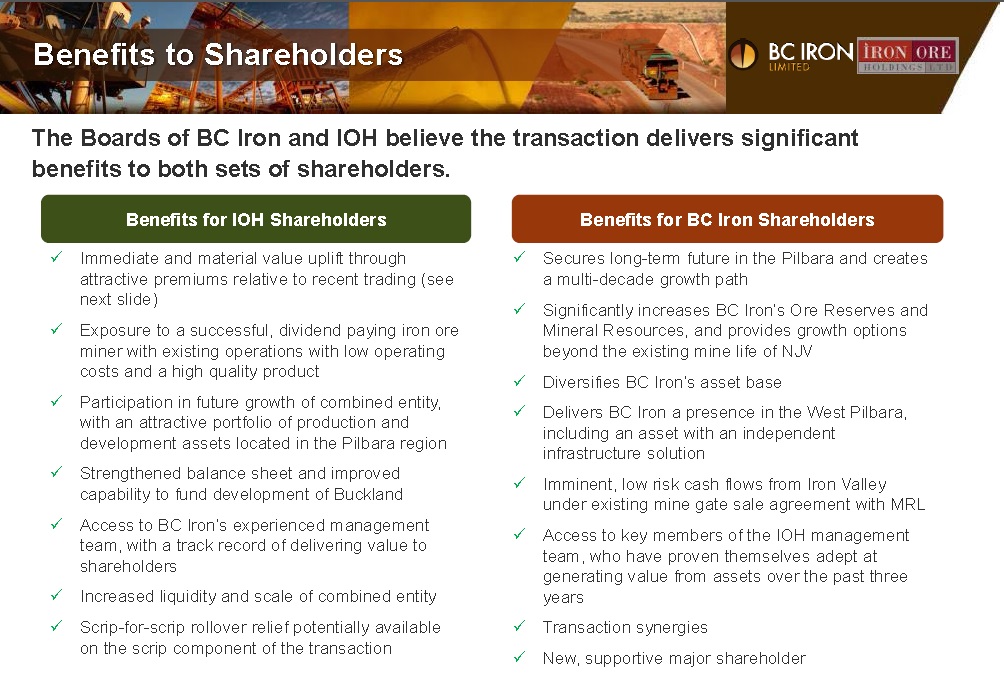 Benefits to Shareholders

BC IRON LIMITED

IRON ORE HOLDINGS LTD

The Boards of BC Iron and IOH believe the transaction delivers significant benefits to both sets of shareholders.

Benefits for IOH Shareholders

✓ Immediate and material value uplift through attractive premiums relative to recent trading (see next slide)

✓ Exposure to a successful, dividend paying iron ore miner with existing operations with low operating costs and a high quality product

✓ Participation in future growth of combined entity, with an attractive portfolio of production and development assets located in the Pilbara region

✓ Strengthened balance sheet and improved capability to fund development of Buckland

✓ Access to BC Iron's experienced management team, with a track record of delivering value to shareholders

✓ Increased liquidity and scale of combined entity

✓ Scrip-for-scrip rollover relief potentially available on the scrip component of the transaction

Benefits for BC Iron Shareholders

✓ Secures long-term future in the Pilbara and creates a multi-decade growth path

✓ Significantly increases BC Iron's Ore Reserves and Mineral Resources, and provides growth options beyond the existing mine life of NJV

✓ Diversifies BC Iron's asset base

✓ Delivers BC Iron a presence in the West Pilbara, including an asset with an independent infrastructure solution

✓ Imminent, low risk cash flows from Iron Valley under existing mine gate sale agreement with MRL

✓ Access to key members of the IOH management team, who have proven themselves adept at generating value from assets over the past three years

✓ Transaction synergies

✓ New, supportive major shareholder